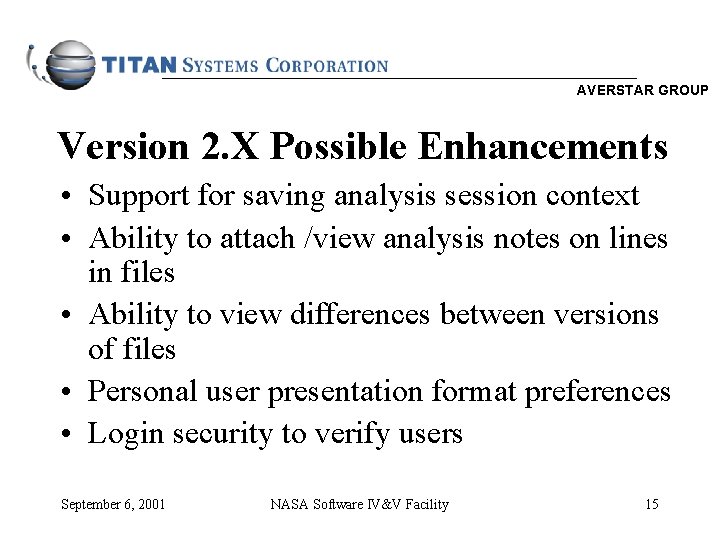 TITAN SYSTEMS CORPORATION

AVERSTAR GROUP

Version 2.X Possible Enhancements

• Support for saving analysis session context
• Ability to attach /view analysis notes on lines in files
• Ability to view differences between versions of files
• Personal user presentation format preferences
• Login security to verify users

September 6, 2001

NASA Software IV&V Facility

15